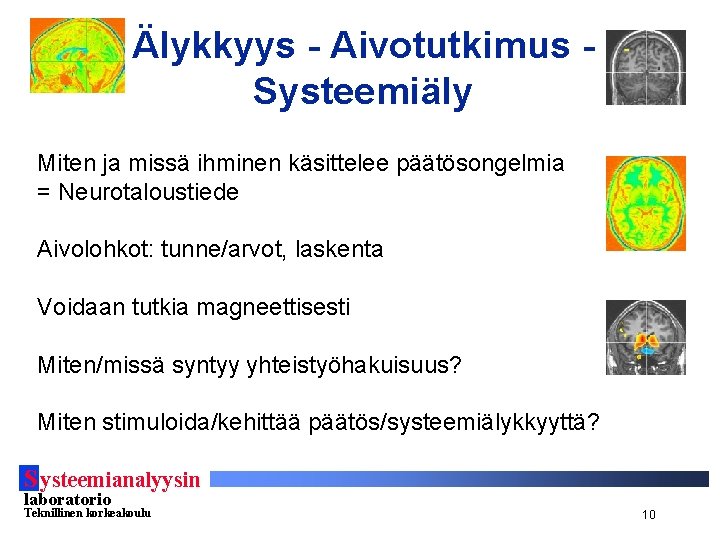 Älykkyys - Aivotutkimus - Systeemiäly

Miten ja missä ihminen käsittelee päätösongelmia = Neurotaloustiede

Aivolohkot: tunne/arvot, laskenta

Voidaan tutkia magneettisesti

Miten/missä syntyy yhteistyöhakuisuus?

Miten stimuloida/kehittää päätös/systeemiälykkyyttä?

Systeemianalyysin laboratorio
Teknillinen korkeakoulu

10